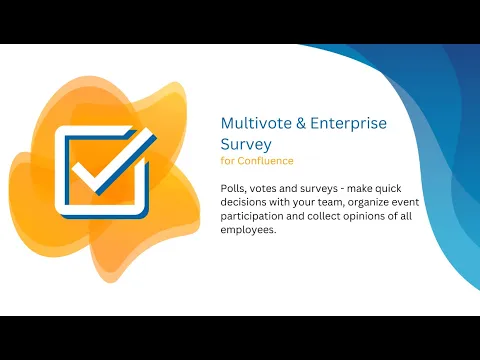 Multivote & Enterprise Survey
for Confluence

Polls, votes and surveys - make quick decisions with your team, organize event participation and collect opinions of all employees.